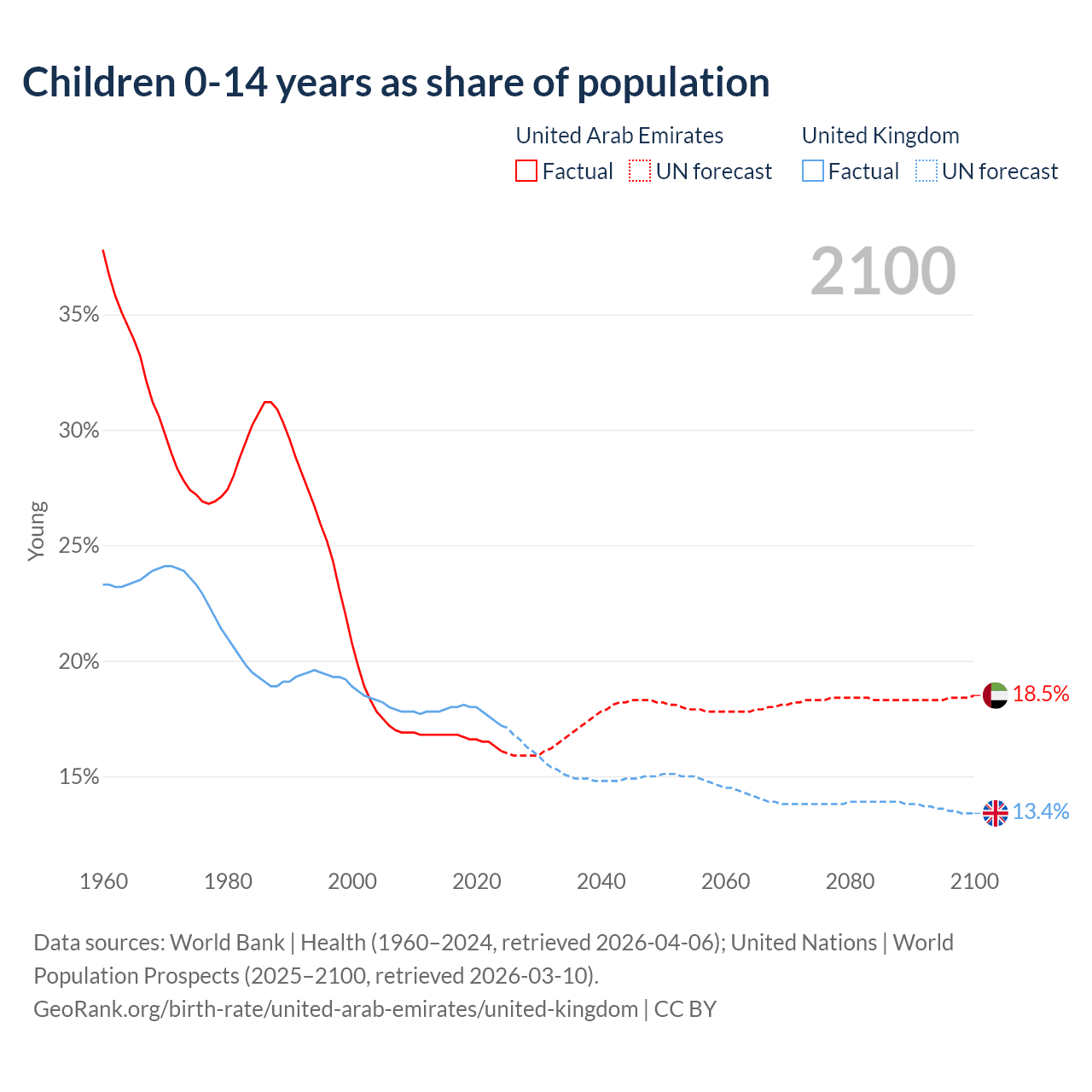 Children 0-14 years as share of population

United Arab Emirates
Factual
UN forecast

United Kingdom
Factual
UN forecast

2100

Young

35%
30%
25%
20%
15%

18.5%
13.4%

1960 1980 2000 2020 2040 2060 2080 2100

Data sources: World Bank | Health (1960–2024, retrieved 2026-04-06); United Nations | World Population Prospects (2025–2100, retrieved 2026-03-10).
GeoRank.org/birth-rate/united-arab-emirates/united-kingdom | CC BY